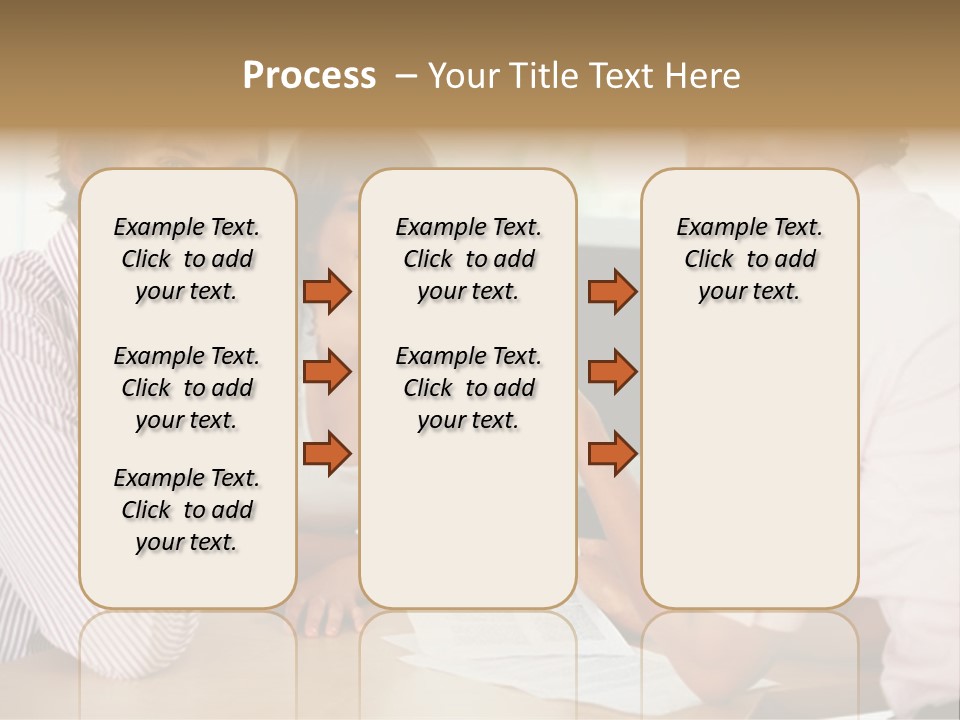 Process – Your Title Text Here

Example Text. Click to add your text.

Example Text. Click to add your text.

Example Text. Click to add your text.

Example Text. Click to add your text.

Example Text. Click to add your text.

Example Text. Click to add your text.